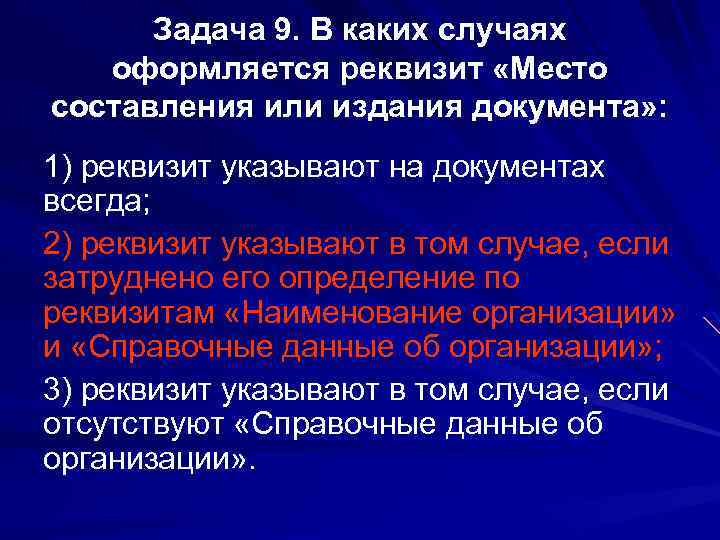 Задача 9. В каких случаях оформляется реквизит «Место составления или издания документа»:

1) реквизит указывают на документах всегда;

2) реквизит указывают в том случае, если затруднено его определение по реквизитам «Наименование организации» и «Справочные данные об организации»;

3) реквизит указывают в том случае, если отсутствуют «Справочные данные об организации».